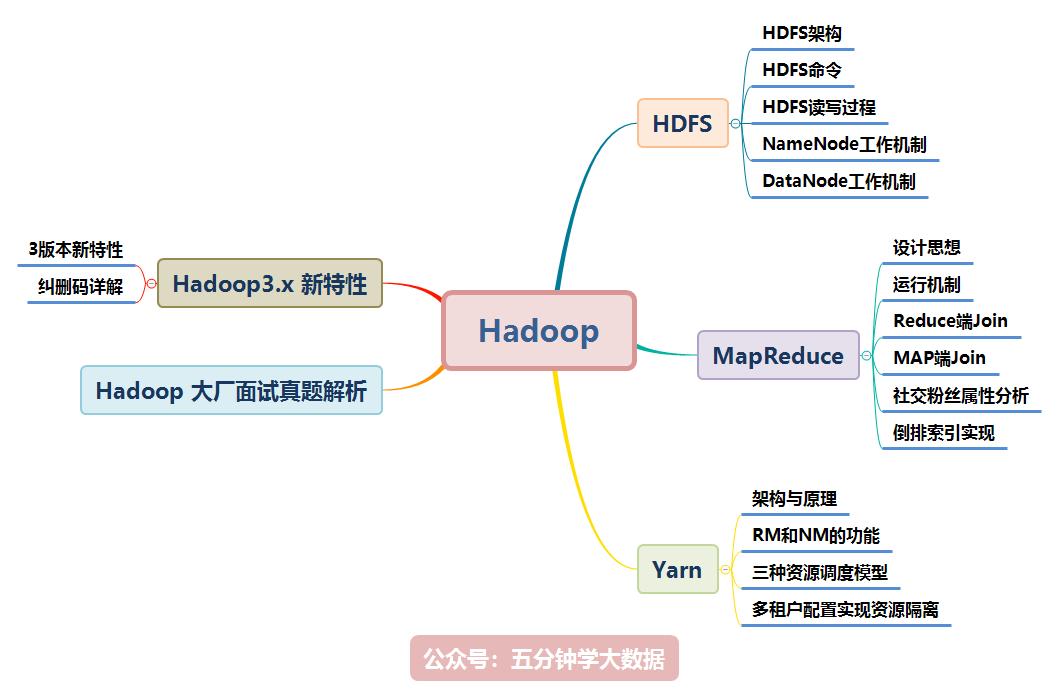 Hadoop

HDFS
HDFS架构
HDFS命令
HDFS读写过程
NameNode工作机制
DataNode工作机制

MapReduce
设计思想
运行机制
Reduce端Join
MAP端Join
社交粉丝属性分析
倒排索引实现

Yarn
架构与原理
RM和NM的功能
三种资源调度模型
多租户配置实现资源隔离

Hadoop3.x 新特性
3版本新特性
纠删码详解

Hadoop 大厂面试真题解析

公众号：五分钟学大数据